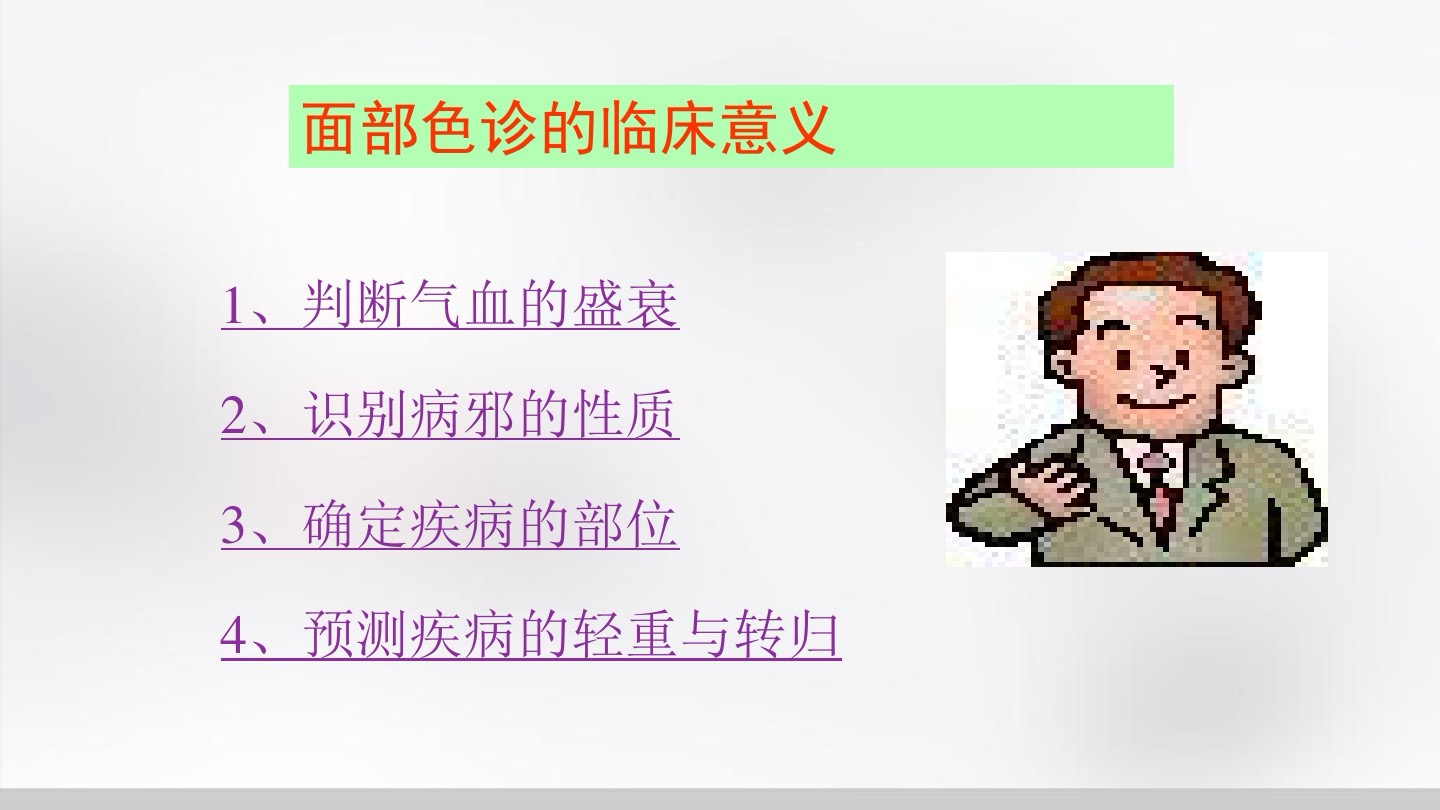 面部色诊的临床意义

1、判断气血的盛衰

2、识别病邪的性质

3、确定疾病的部位

4、预测疾病的轻重与转归